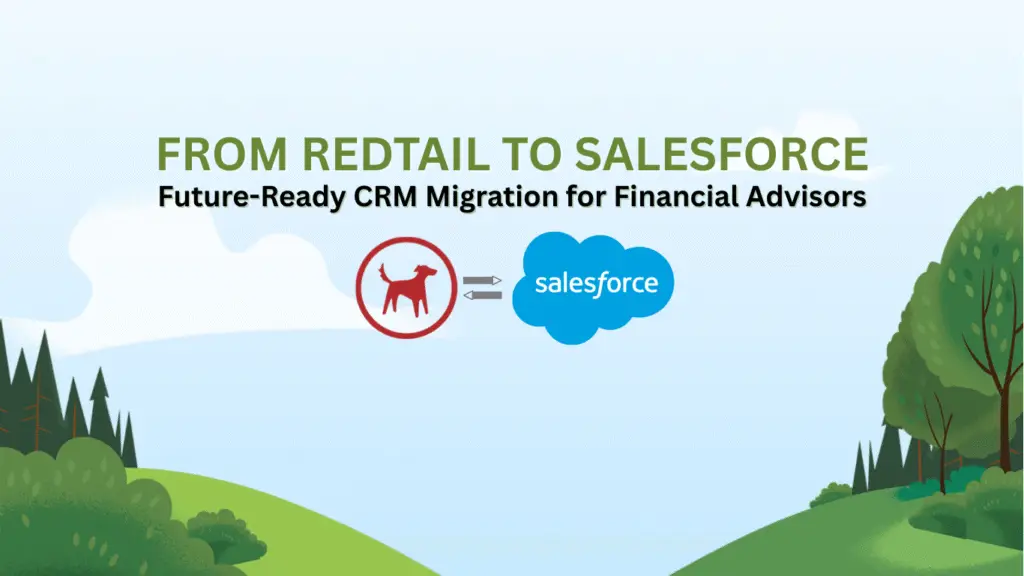 FROM REDTAIL TO SALESFORCE
Future-Ready CRM Migration for Financial Advisors

salesforce